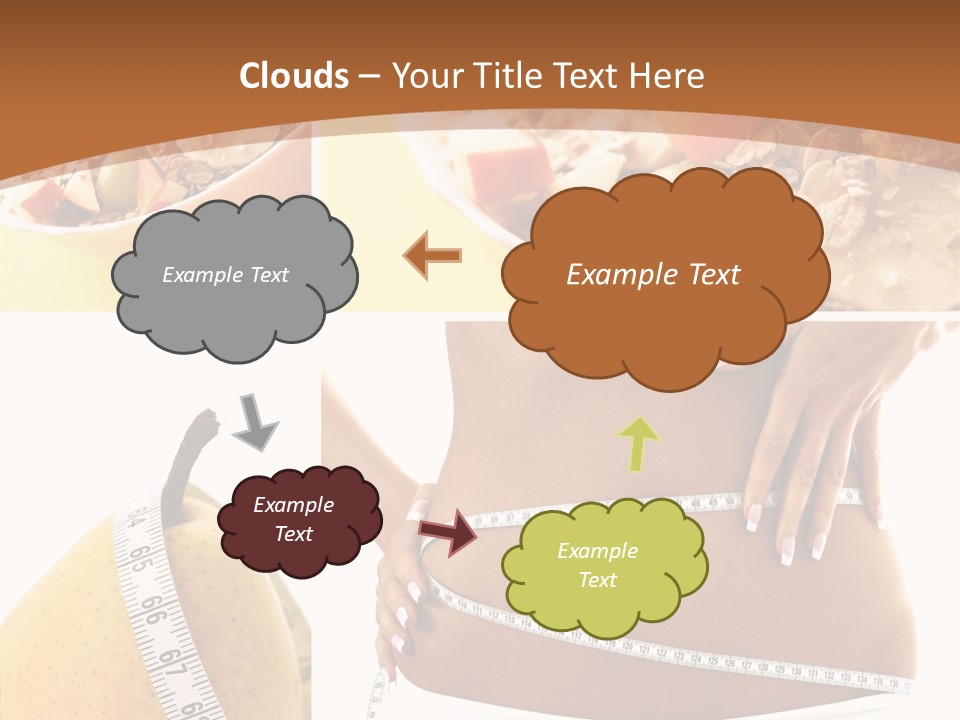 Clouds – Your Title Text Here

Example Text

Example Text

Example Text

Example Text